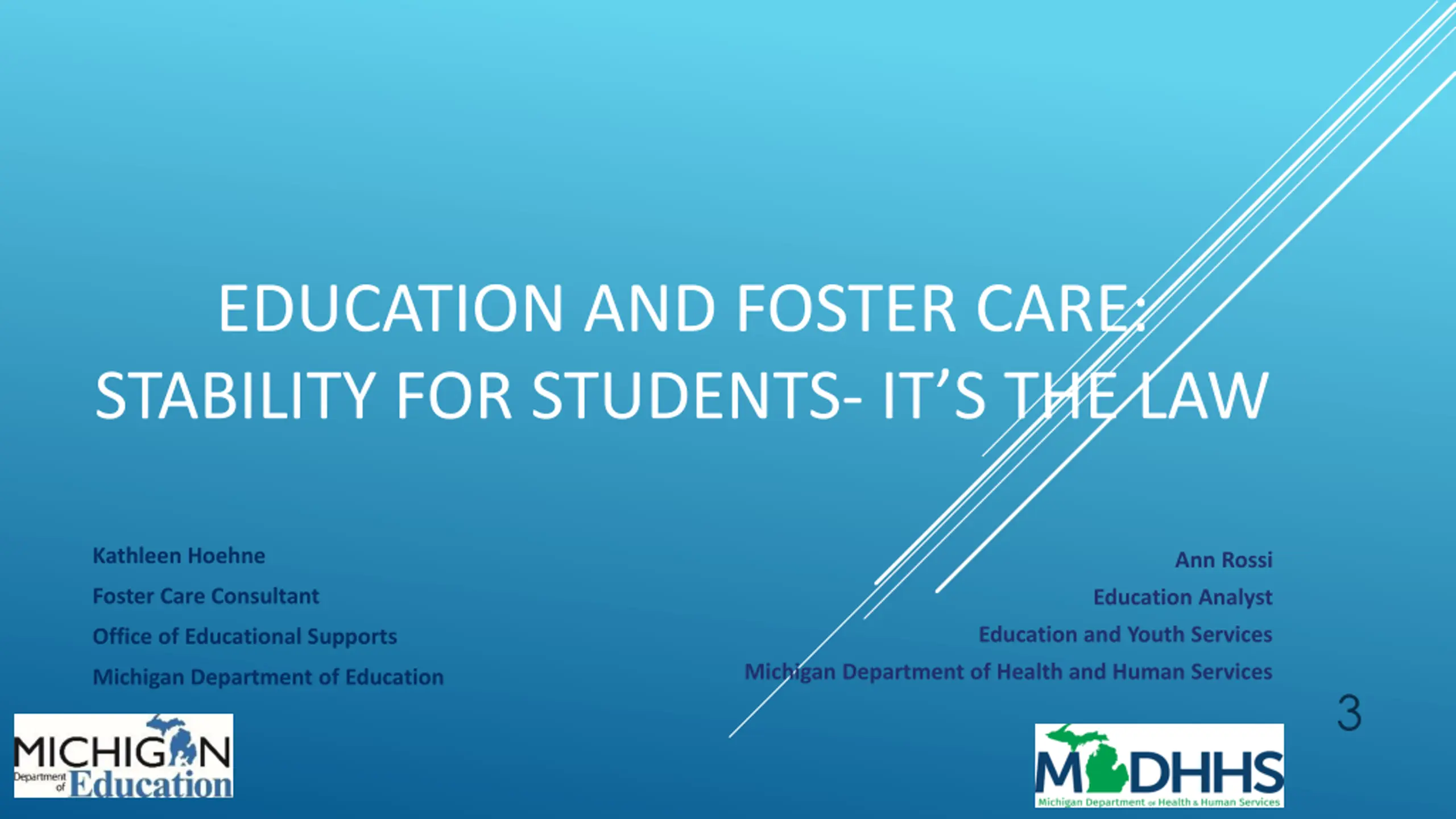 EDUCATION AND FOSTER CARE: STABILITY FOR STUDENTS- IT'S THE LAW

Kathleen Hoehne
Foster Care Consultant
Office of Educational Supports
Michigan Department of Education

Ann Rossi
Education Analyst
Education and Youth Services
Michigan Department of Health and Human Services

3

MICHIGAN Department of Education

MDHHS
Michigan Department of Health & Human Services